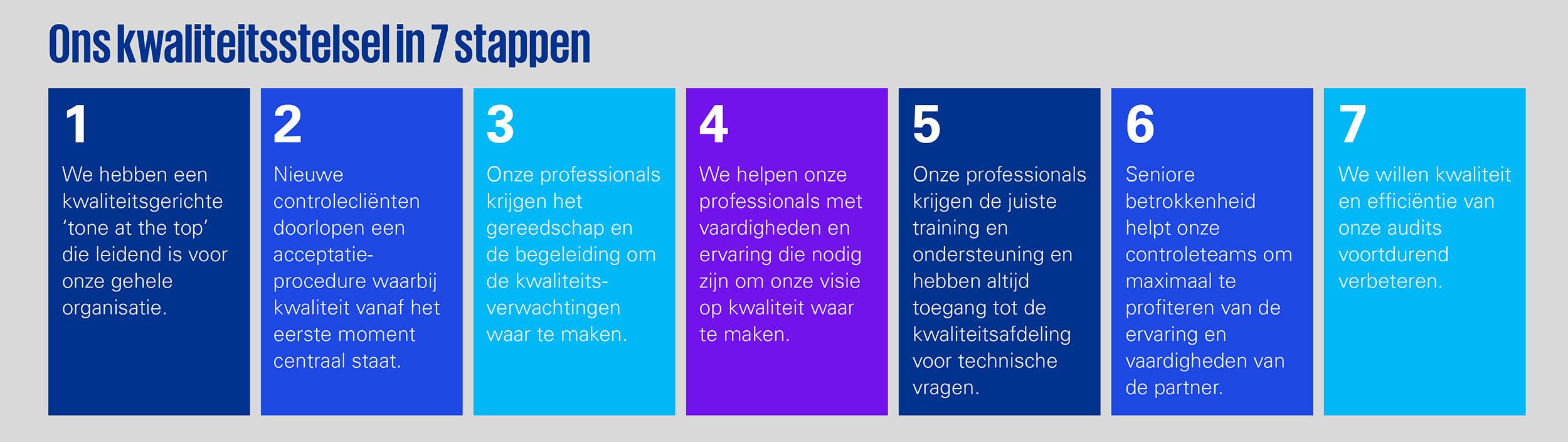 Ons kwaliteitsstelsel in 7 stappen

1
We hebben een kwaliteitsgerichte ‘tone at the top’ die leidend is voor onze gehele organisatie.

2
Nieuwe controlecliënten doorlopen een acceptatieprocedure waarbij kwaliteit vanaf het eerste moment centraal staat.

3
Onze professionals krijgen het gereedschap en de begeleiding om de kwaliteitsverwachtingen waar te maken.

4
We helpen onze professionals met vaardigheden en ervaring die nodig zijn om onze visie op kwaliteit waar te maken.

5
Onze professionals krijgen de juiste training en ondersteuning en hebben altijd toegang tot de kwaliteitsafdeling voor technische vragen.

6
Seniore betrokkenheid helpt onze controleteams om maximaal te profiteren van de ervaring en vaardigheden van de partner.

7
We willen kwaliteit en efficiëntie van onze audits voortdurend verbeteren.